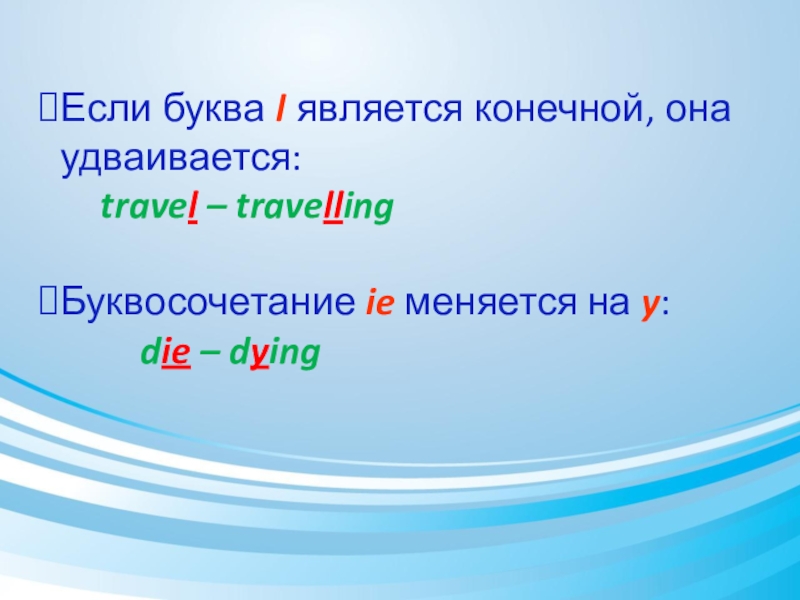 Если буква l является конечной, она удваивается:

travel – travelling

Буквосочетание ie меняется на y:

die – dying